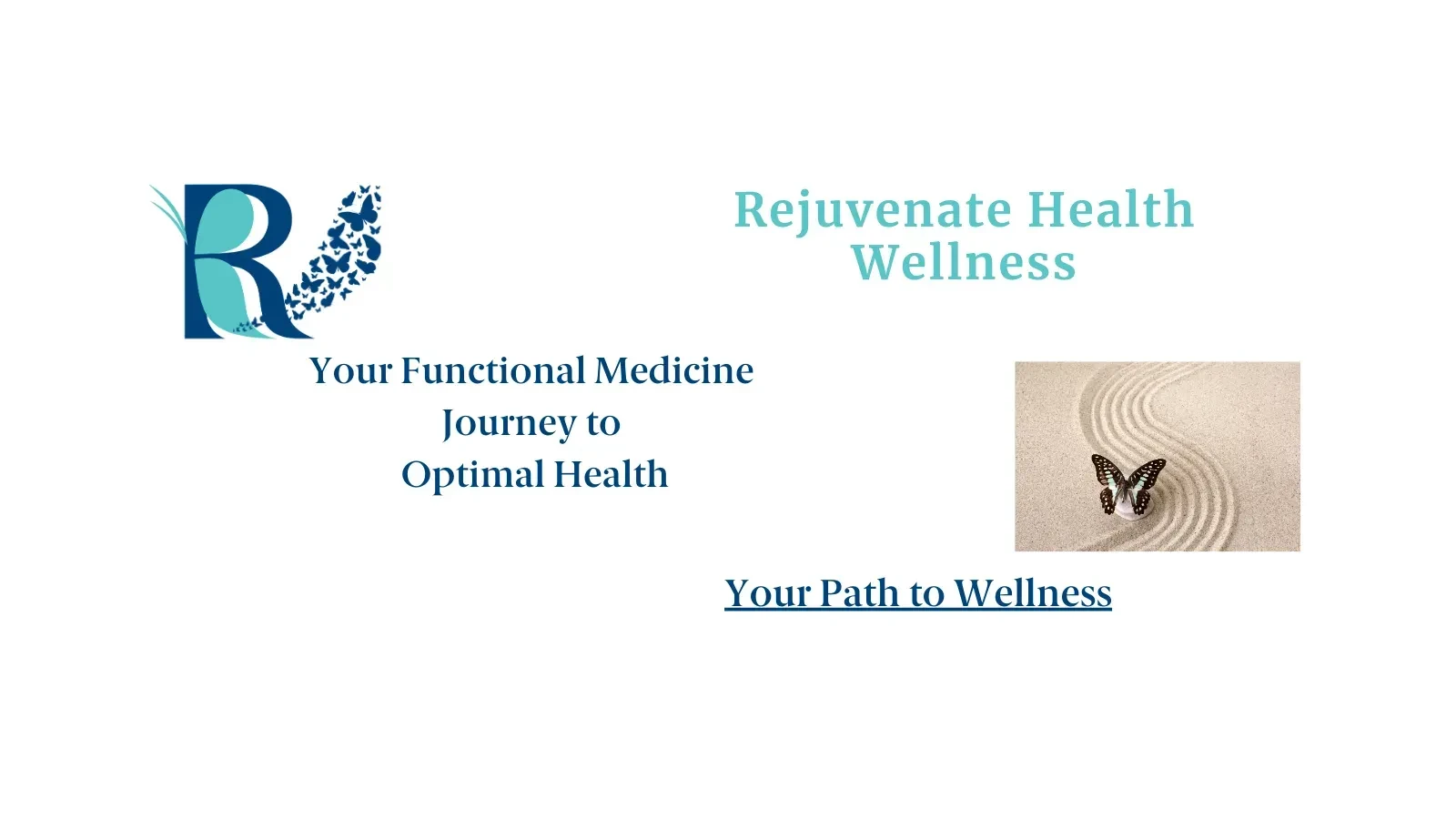 R

Rejuvenate Health
Wellness

Your Functional Medicine
Journey to
Optimal Health

Your Path to Wellness